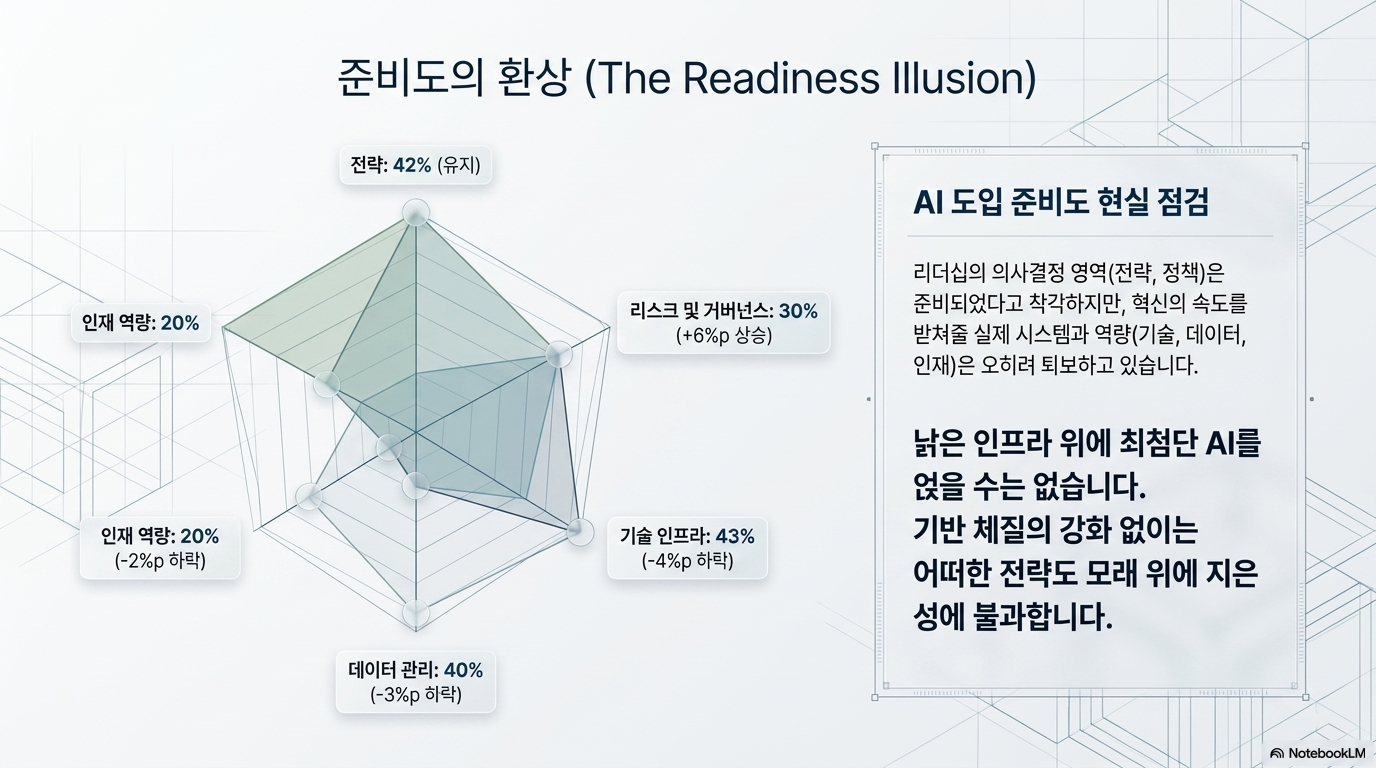 준비도의 환상 (The Readiness Illusion)

전략: 42% (유지)

인재 역량: 20%

리스크 및 거버넌스: 30%
(+6%p 상승)

인재 역량: 20%
(-2%p 하락)

기술 인프라: 43%
(-4%p 하락)

데이터 관리: 40%
(-3%p 하락)

AI 도입 준비도 현실 점검

리더십의 의사결정 영역(전략, 정책)은 준비되었다고 착각하지만, 혁신의 속도를 받쳐줄 실제 시스템과 역량(기술, 데이터, 인재)은 오히려 퇴보하고 있습니다.

낡은 인프라 위에 최첨단 AI를 얹을 수는 없습니다.
기반 체질의 강화 없이는 어떠한 전략도 모래 위에 지은 성에 불과합니다.

NotebookLM